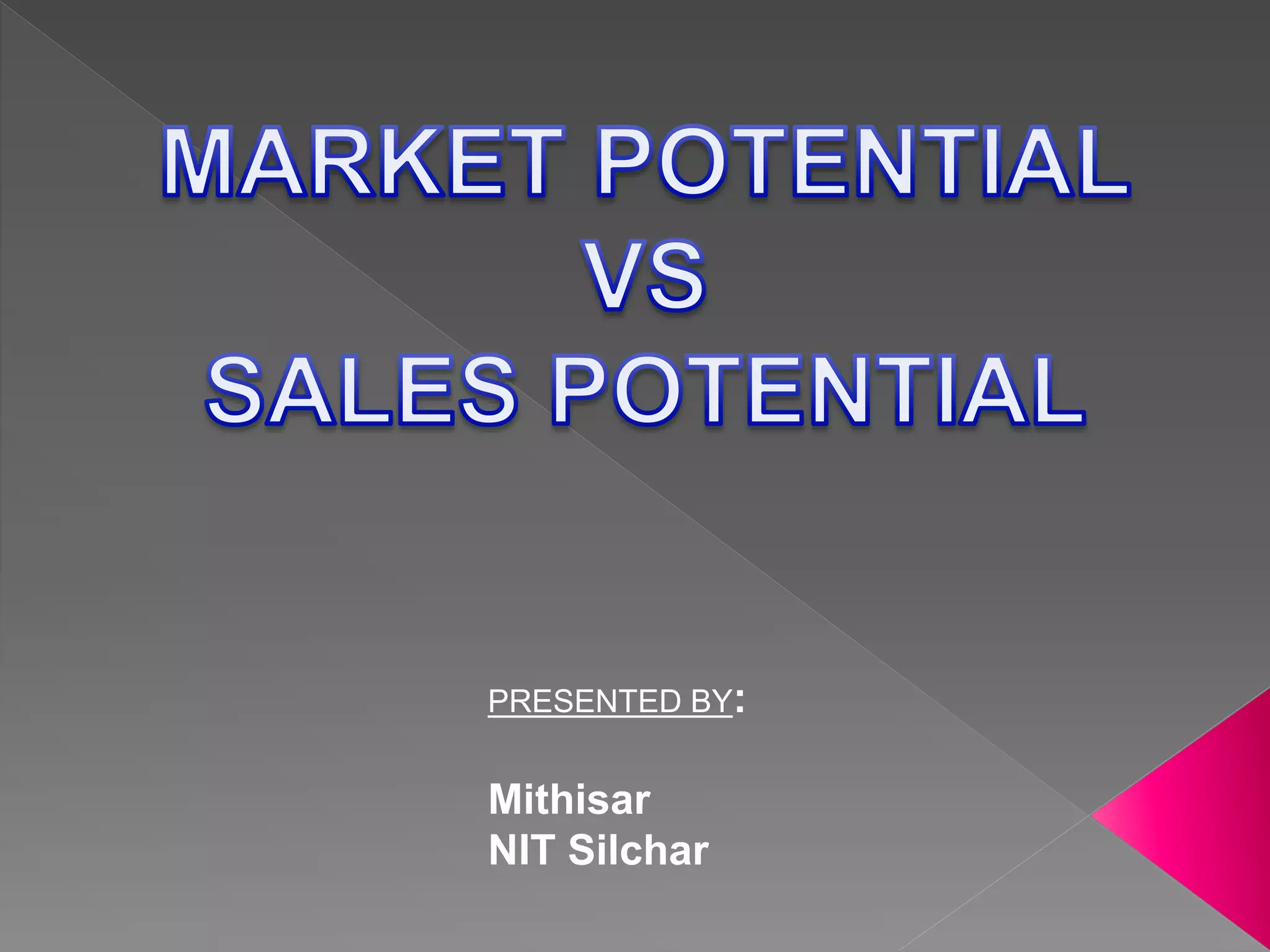 MARKET POTENTIAL
VS
SALES POTENTIAL

PRESENTED BY:

Mithisar
NIT Silchar